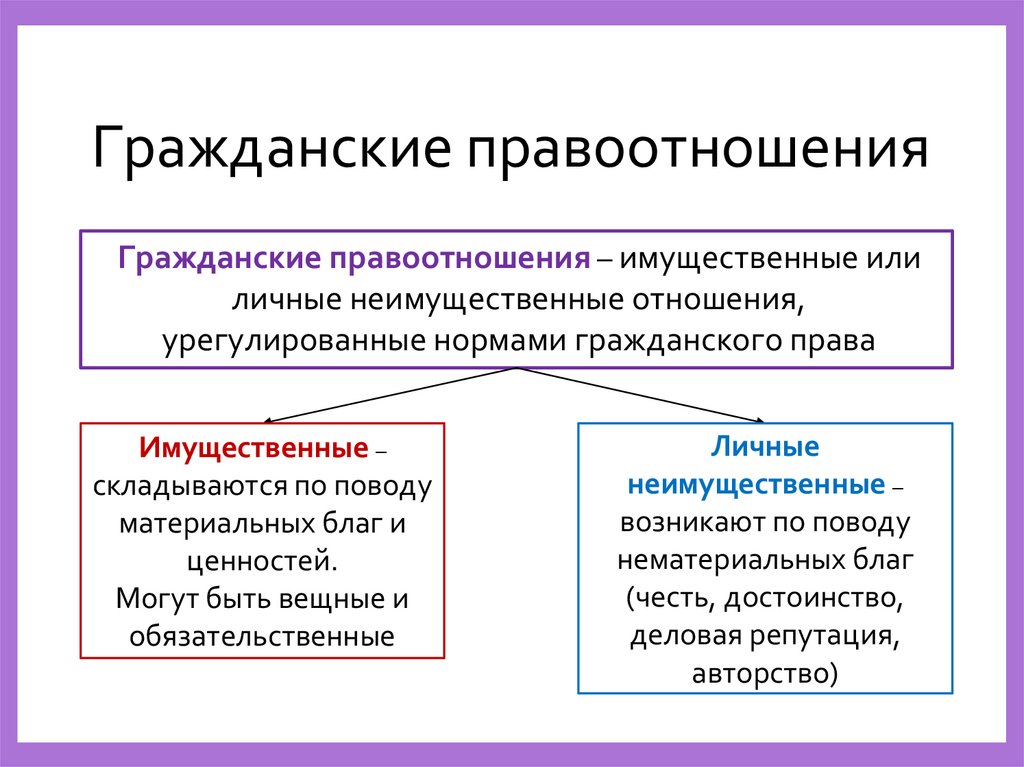 Гражданские правоотношения

Гражданские правоотношения – имущественные или личные неимущественные отношения, урегулированные нормами гражданского права

Имущественные – складываются по поводу материальных благ и ценностей.
Могут быть вещные и обязательственные

Личные неимущественные – возникают по поводу нематериальных благ (честь, достоинство, деловая репутация, авторство)